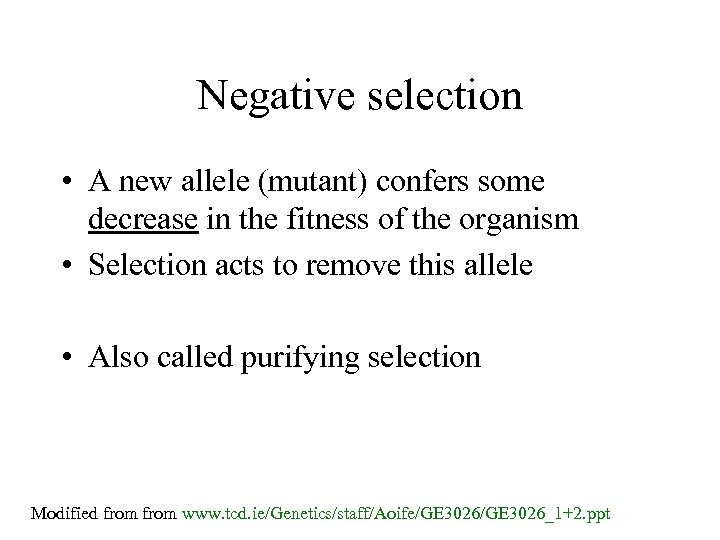 Negative selection

• A new allele (mutant) confers some decrease in the fitness of the organism
• Selection acts to remove this allele

• Also called purifying selection

Modified from from www.tcd.ie/Genetics/staff/Aoife/GE3026/GE3026_1+2.ppt